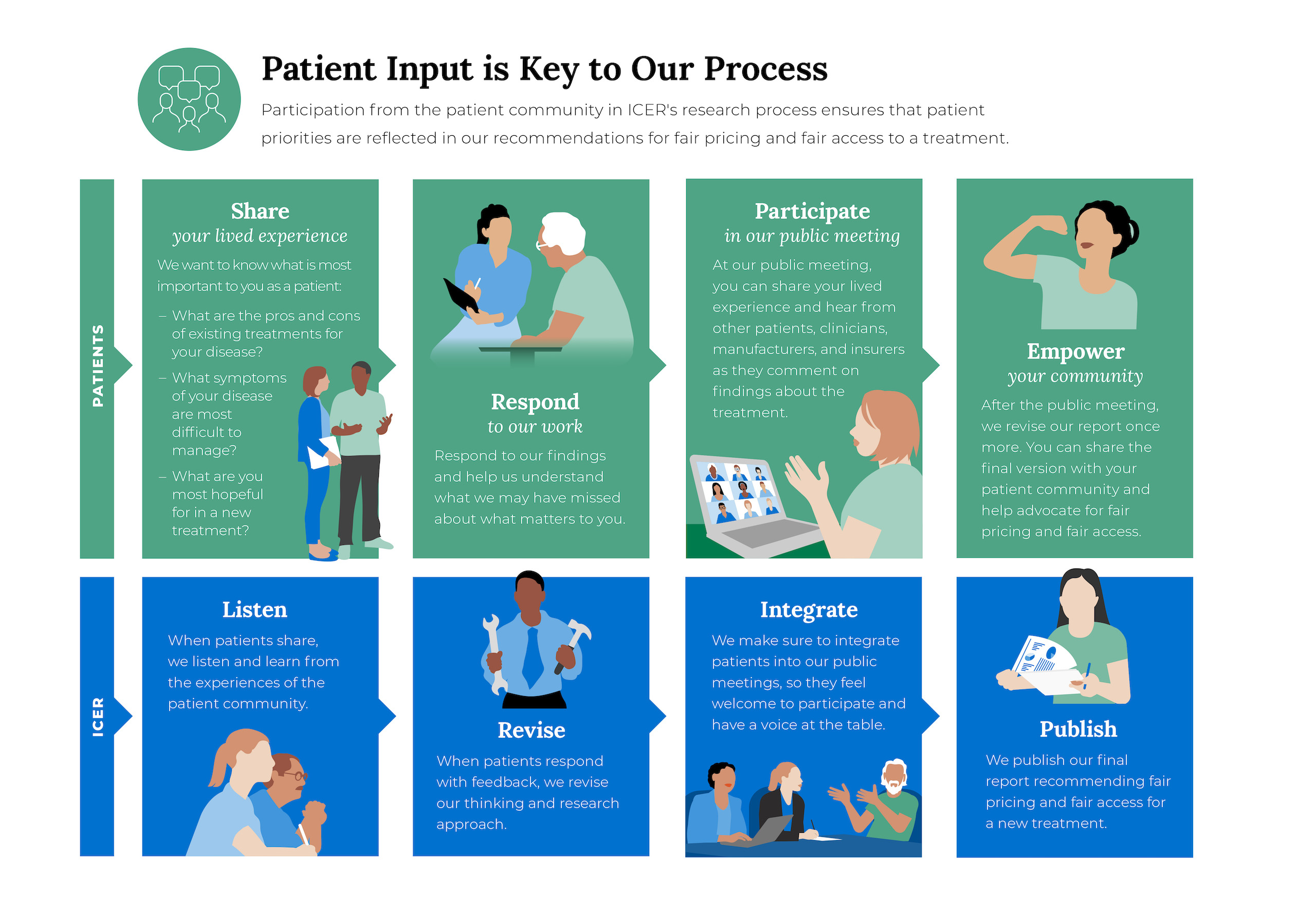 Patient Input is Key to Our Process

Participation from the patient community in ICER's research process ensures that patient priorities are reflected in our recommendations for fair pricing and fair access to a treatment.

PATIENTS

Share
your lived experience

We want to know what is most important to you as a patient:

– What are the pros and cons of existing treatments for your disease?

– What symptoms of your disease are most difficult to manage?

– What are you most hopeful for in a new treatment?

Respond
to our work

Respond to our findings and help us understand what we may have missed about what matters to you.

Participate
in our public meeting

At our public meeting, you can share your lived experience and hear from other patients, clinicians, manufacturers, and insurers as they comment on findings about the treatment.

Empower
your community

After the public meeting, we revise our report once more. You can share the final version with your patient community and help advocate for fair pricing and fair access.

ICER

Listen

When patients share, we listen and learn from the experiences of the patient community.

Revise

When patients respond with feedback, we revise our thinking and research approach.

Integrate

We make sure to integrate patients into our public meetings, so they feel welcome to participate and have a voice at the table.

Publish

We publish our final report recommending fair pricing and fair access for a new treatment.